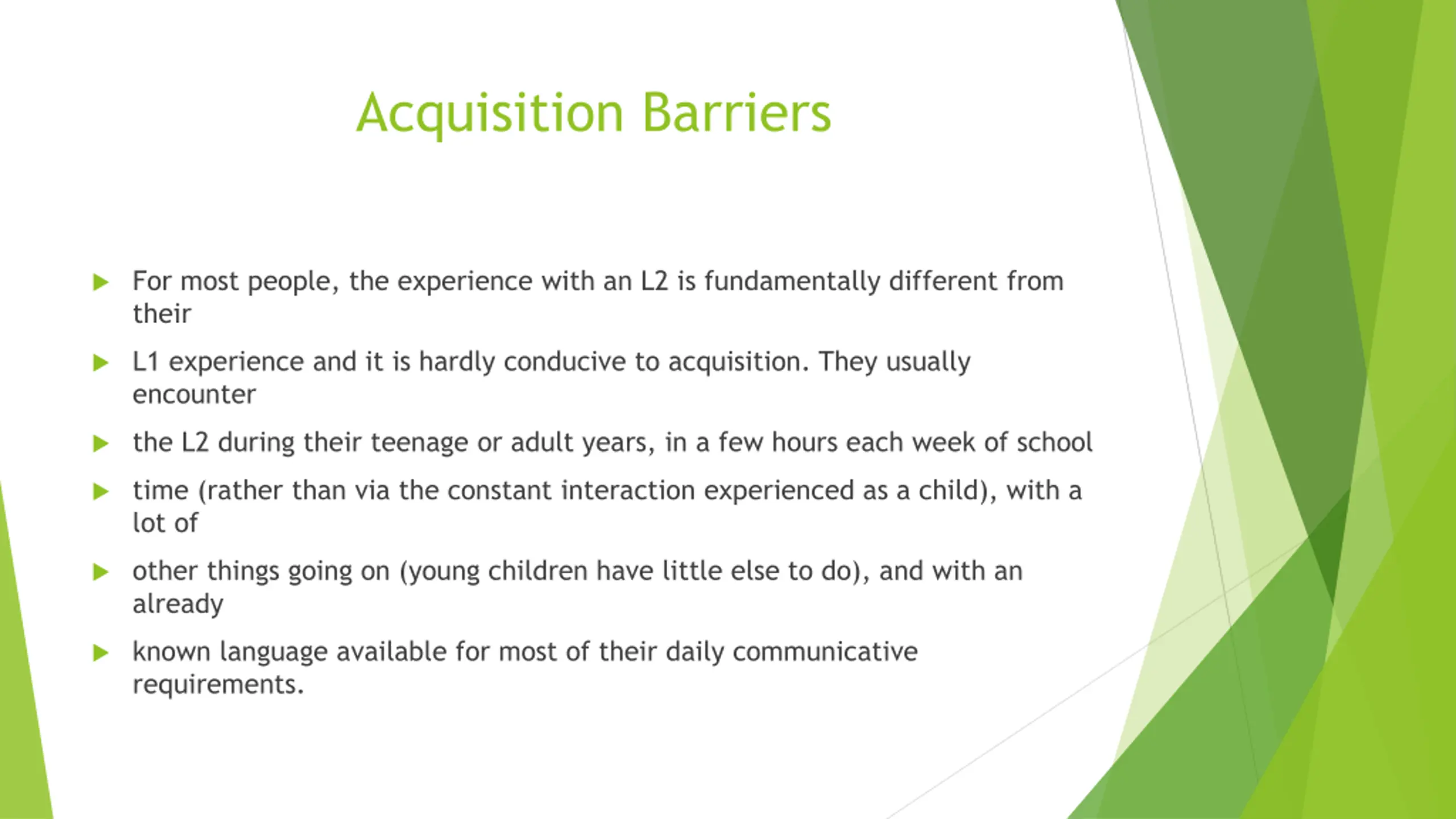 Acquisition Barriers

For most people, the experience with an L2 is fundamentally different from their

L1 experience and it is hardly conducive to acquisition. They usually encounter

the L2 during their teenage or adult years, in a few hours each week of school

time (rather than via the constant interaction experienced as a child), with a lot of

other things going on (young children have little else to do), and with an already

known language available for most of their daily communicative requirements.